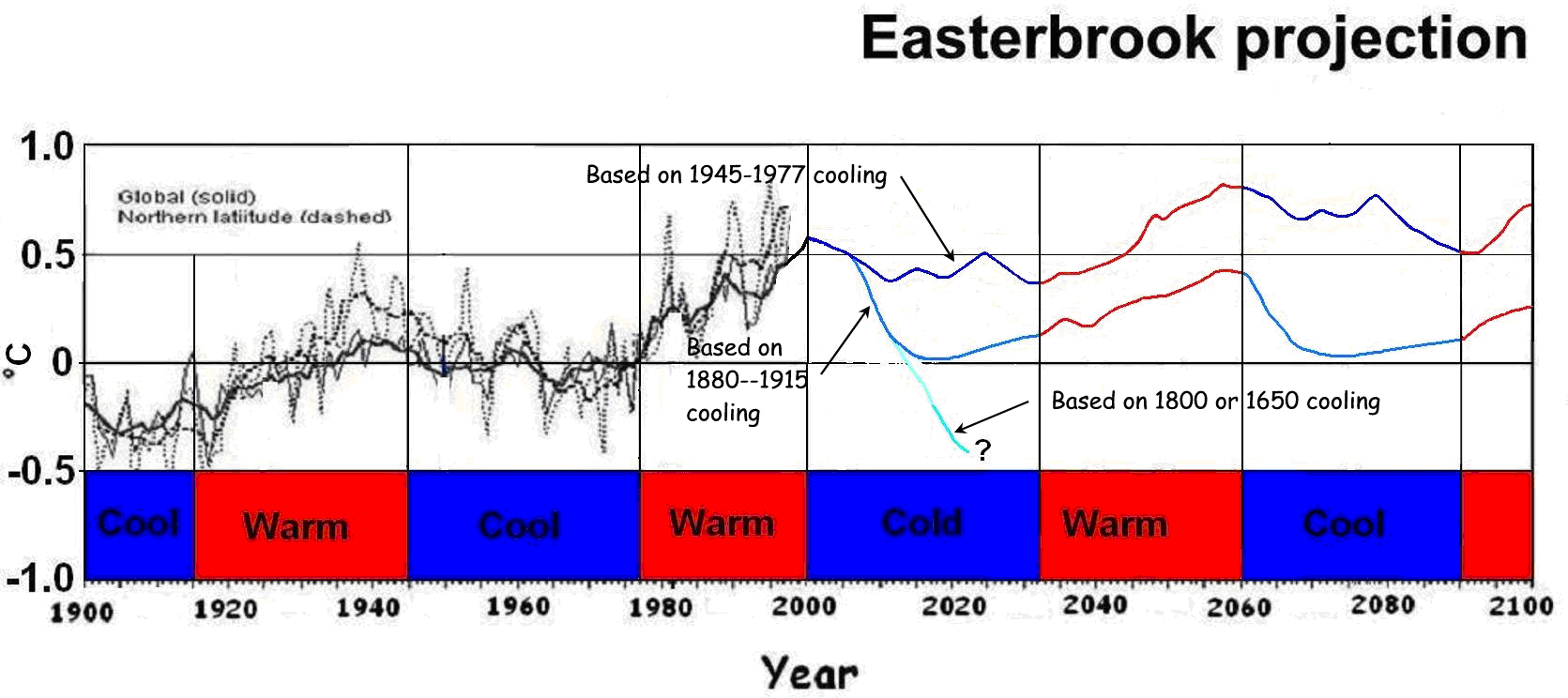 Easterbrook projection

1.0
0.5
0
-0.5
-1.0
°C

Global (solid)
Northern latitude (dashed)

Based on 1945-1977 cooling

Based on 1880--1915 cooling

Based on 1800 or 1650 cooling

?

Cool
Warm
Cool
Warm
Cold
Warm
Cool

1900
1920
1940
1960
1980
2000
2020
2040
2060
2080
2100

Year